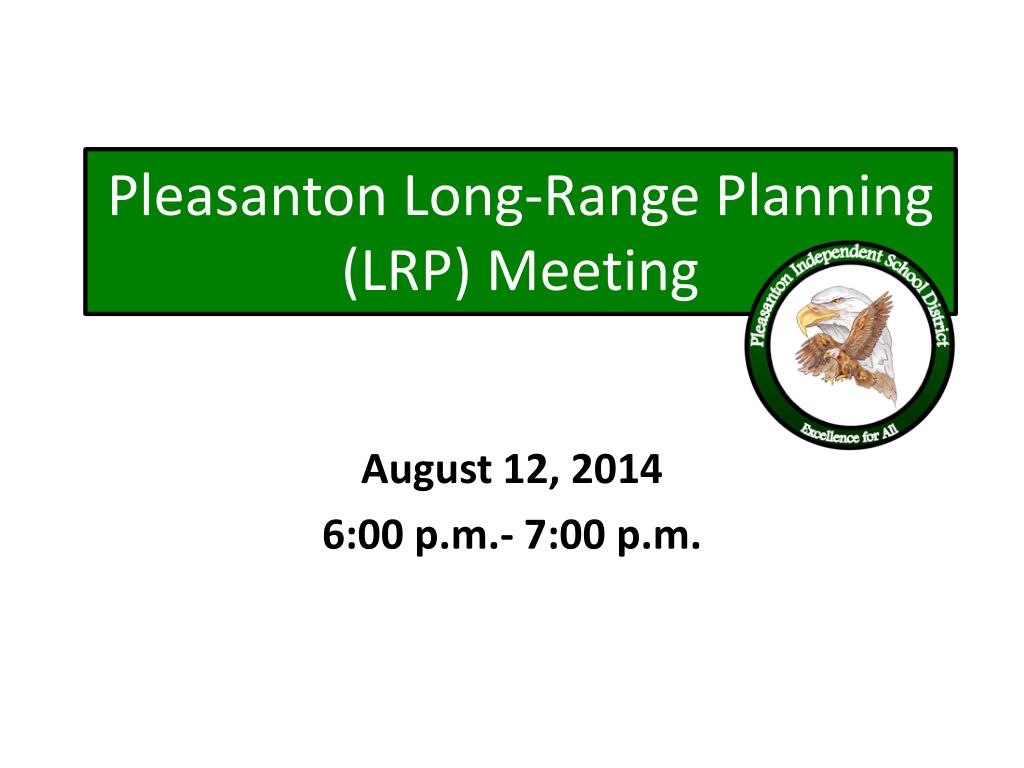 Pleasanton Long-Range Planning (LRP) Meeting

Pleasanton Independent School District

Excellence for All

August 12, 2014

6:00 p.m.- 7:00 p.m.